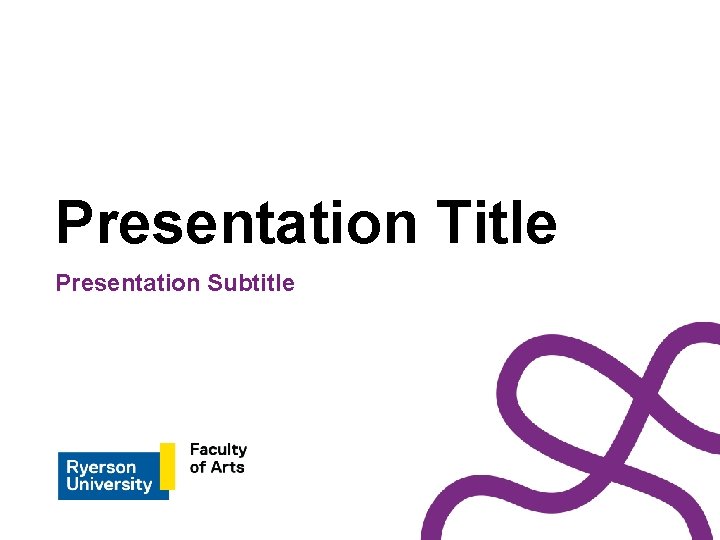 Presentation Title

Presentation Subtitle

Ryerson University

Faculty of Arts